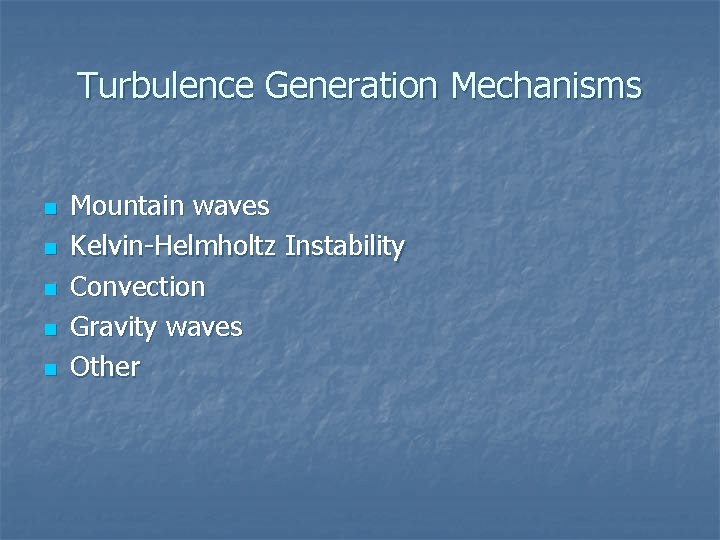 Turbulence Generation Mechanisms

- Mountain waves
- Kelvin-Helmholtz Instability
- Convection
- Gravity waves
- Other